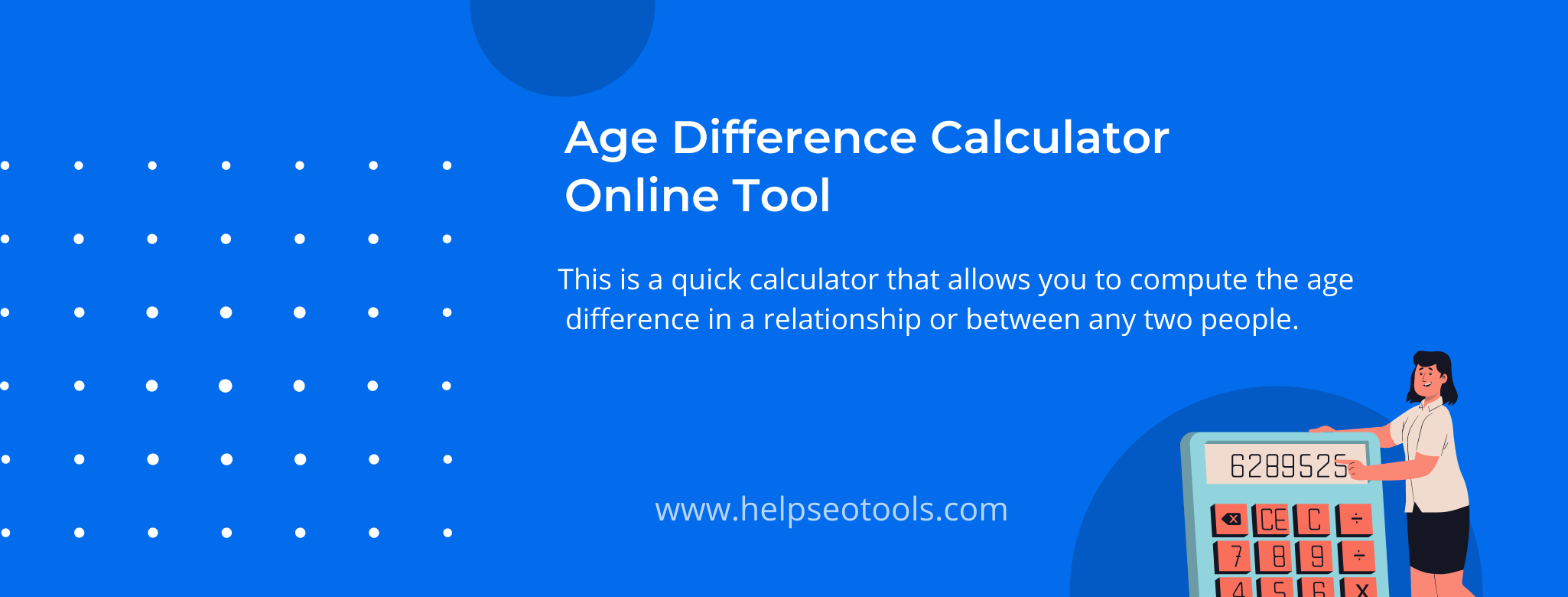 Age Difference Calculator Online Tool

This is a quick calculator that allows you to compute the age difference in a relationship or between any two people.

www.helpseotools.com

6289525

CE C ÷
7 8 9 ÷
4 5 6 x